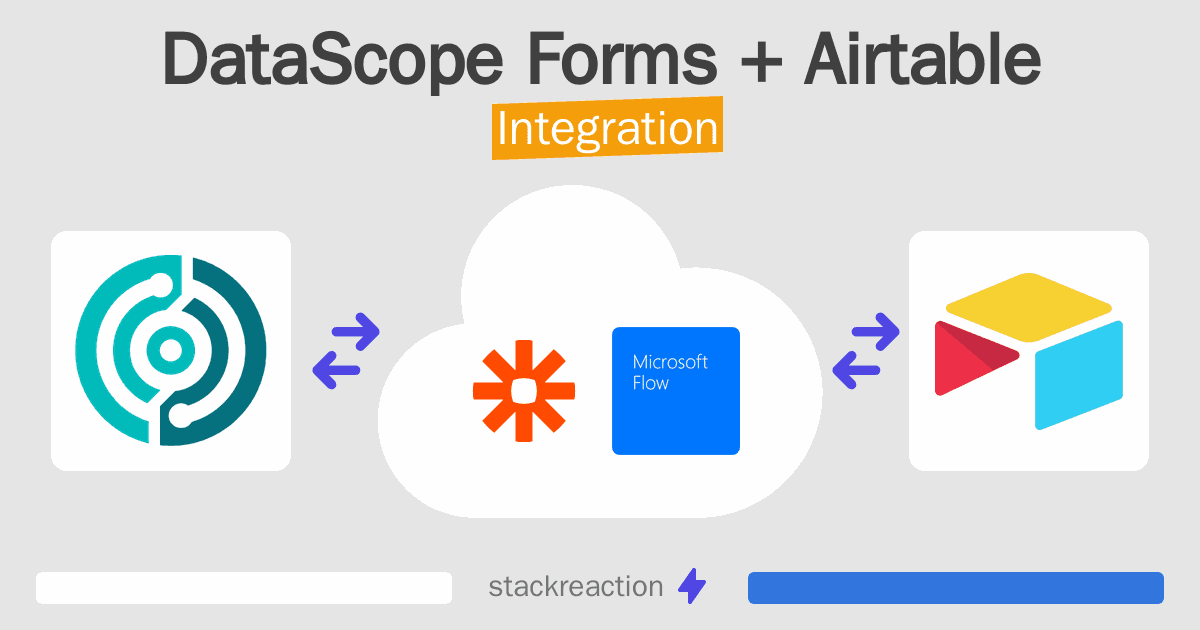 DataScope Forms + Airtable
Integration

Microsoft Flow

stackreaction